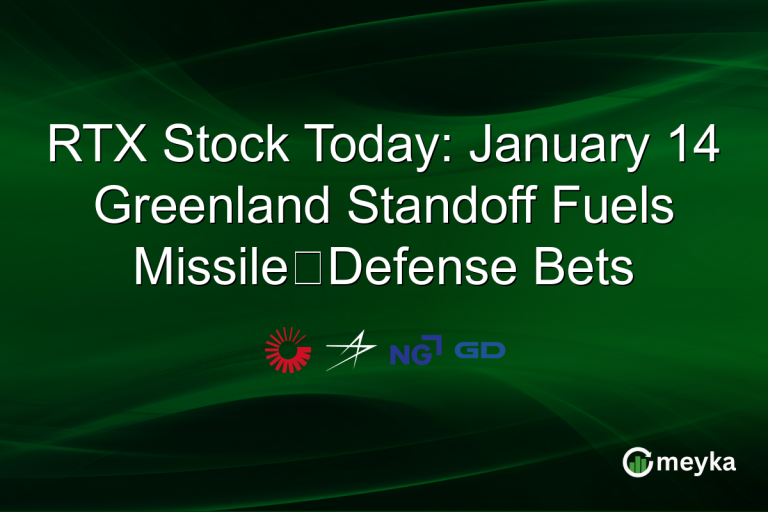 RTX Stock Today: January 14 Greenland Standoff Fuels Missile□Defense Bets

NG GD

meyka